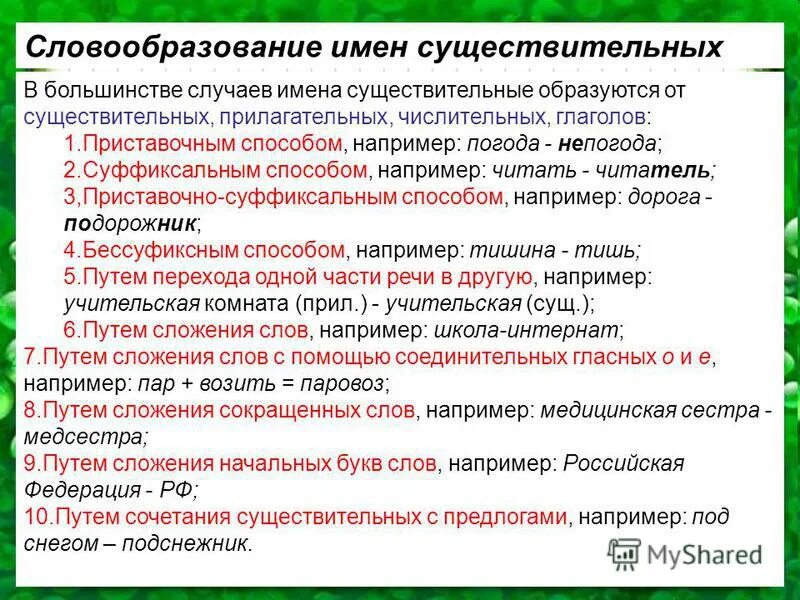 Словообразование имен существительных

В большинстве случаев имена существительные образуются от существительных, прилагательных, числительных, глаголов:

1.Приставочным способом, например: погода - непогода;
2.Суффиксальным способом, например: читать - читатель;
3,Приставочно-суффиксальным способом, например: дорога - подорожник;
4.Бессуфиксным способом, например: тишина - тишь;
5.Путем перехода одной части речи в другую, например: учительская комната (прил.) - учительская (сущ.);
6.Путем сложения слов, например: школа-интернат;
7.Путем сложения слов с помощью соединительных гласных о и е, например: пар + возить = паровоз;
8.Путем сложения сокращенных слов, например: медицинская сестра - медсестра;
9.Путем сложения начальных букв слов, например: Российская Федерация - РФ;
10.Путем сочетания существительных с предлогами, например: под снегом – подснежник.

MyShared